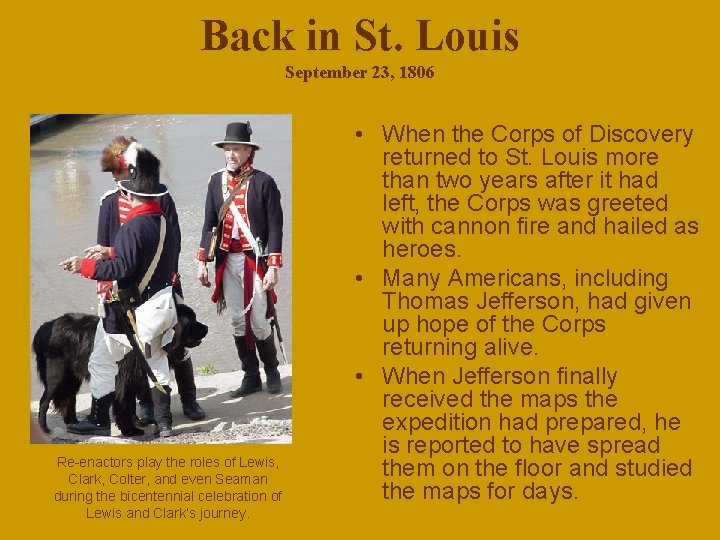 Back in St. Louis
September 23, 1806

Re-enactors play the roles of Lewis, Clark, Colter, and even Seaman during the bicentennial celebration of Lewis and Clark's journey.

• When the Corps of Discovery returned to St. Louis more than two years after it had left, the Corps was greeted with cannon fire and hailed as heroes.
• Many Americans, including Thomas Jefferson, had given up hope of the Corps returning alive.
• When Jefferson finally received the maps the expedition had prepared, he is reported to have spread them on the floor and studied the maps for days.